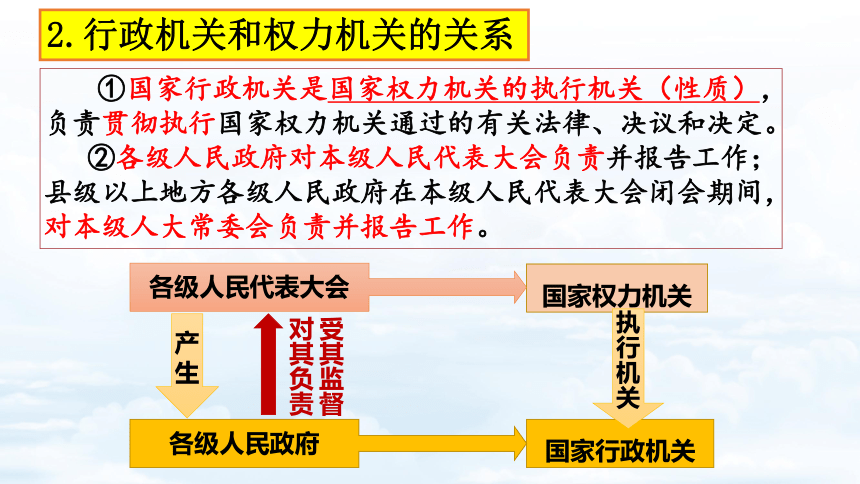 2. 行政机关和权力机关的关系

①国家行政机关是国家权力机关的执行机关（性质），负责贯彻执行国家权力机关通过的有关法律、决议和决定。

②各级人民政府对本级人民代表大会负责并报告工作；县级以上地方各级人民政府在本级人民代表大会闭会期间，对本级人大常委会负责并报告工作。

各级人民代表大会

国家权力机关

产生

对其负责

受其监督

执行机关

各级人民政府

国家行政机关